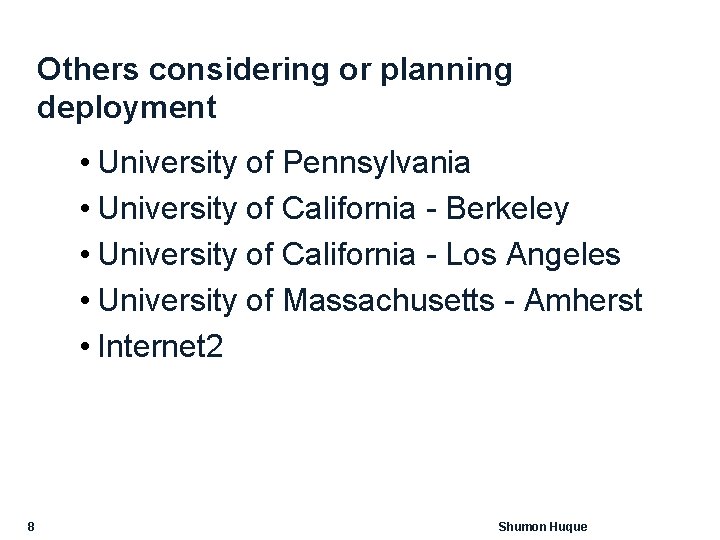 Others considering or planning deployment

• University of Pennsylvania
• University of California - Berkeley
• University of California - Los Angeles
• University of Massachusetts - Amherst
• Internet2

8

Shumon Huque